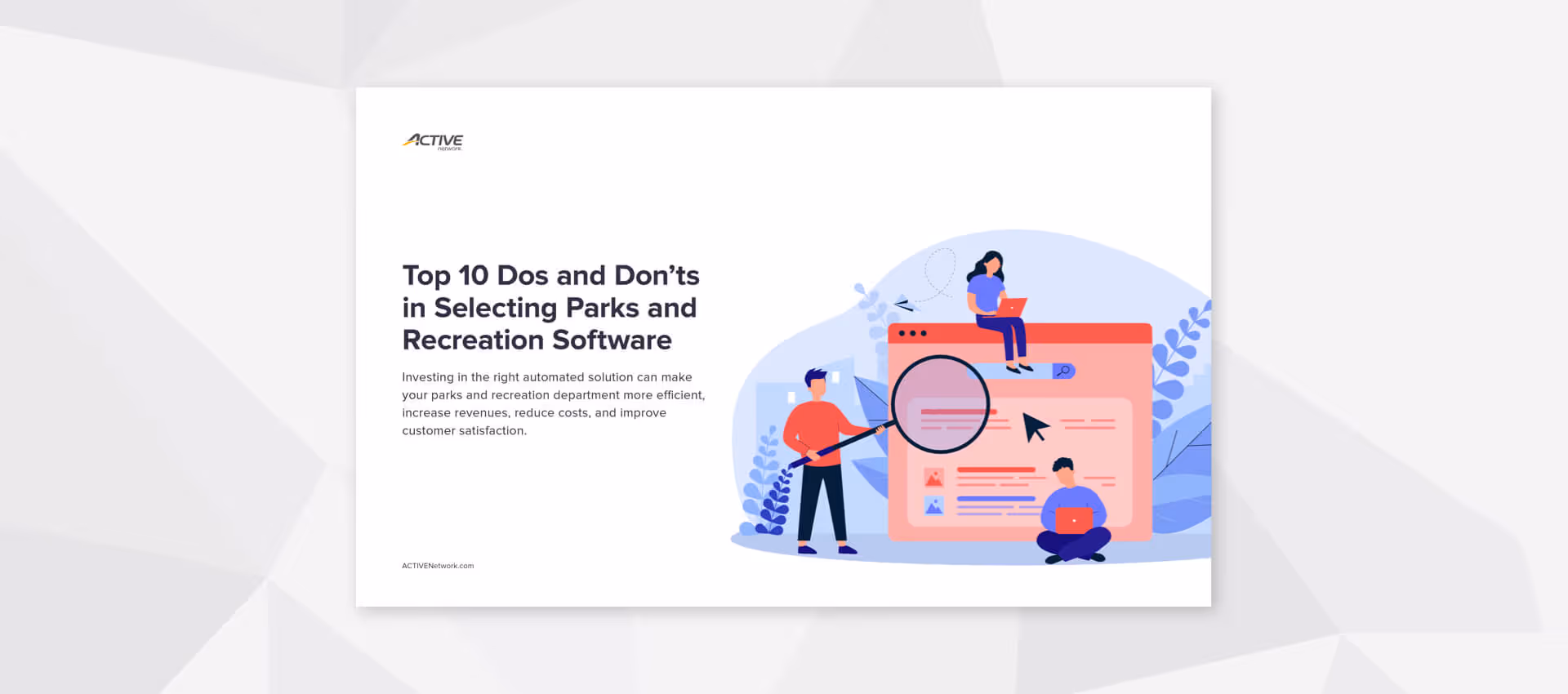 ACTIVE
network

Top 10 Dos and Don'ts in Selecting Parks and Recreation Software

Investing in the right automated solution can make your parks and recreation department more efficient, increase revenues, reduce costs, and improve customer satisfaction.

ACTIVENetwork.com